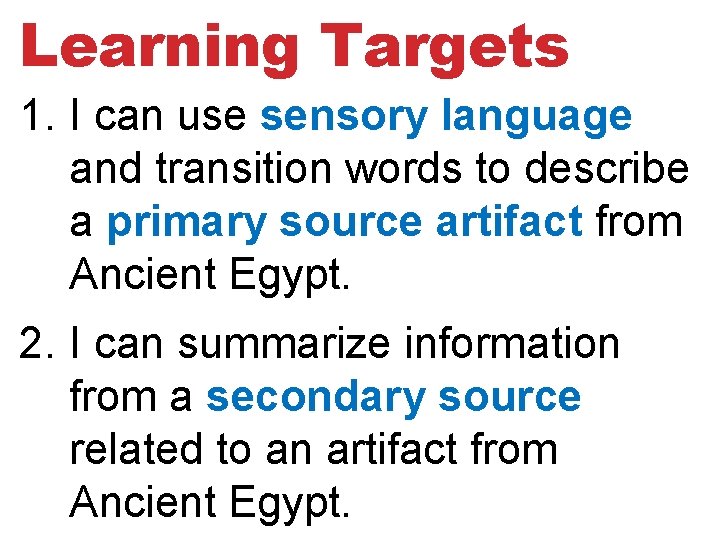 Learning Targets

1. I can use sensory language and transition words to describe a primary source artifact from Ancient Egypt.

2. I can summarize information from a secondary source related to an artifact from Ancient Egypt.